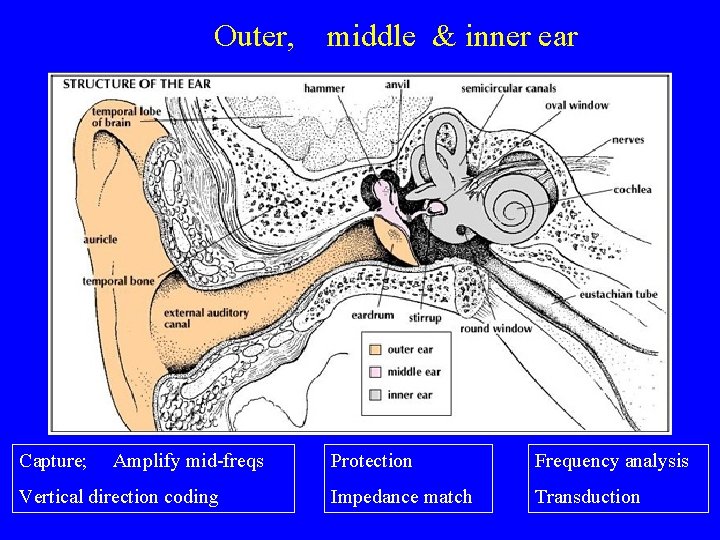 Outer, middle & inner ear

STRUCTURE OF THE EAR

temporal lobe of brain

hammer

anvil

semicircular canals

oval window

nerves

cochlea

auricle

temporal bone

external auditory canal

eardrum

stirrup

round window

eustachian tube

outer ear

middle ear

inner ear

Capture; Amplify mid-freqs
Vertical direction coding

Protection
Impedance match

Frequency analysis
Transduction